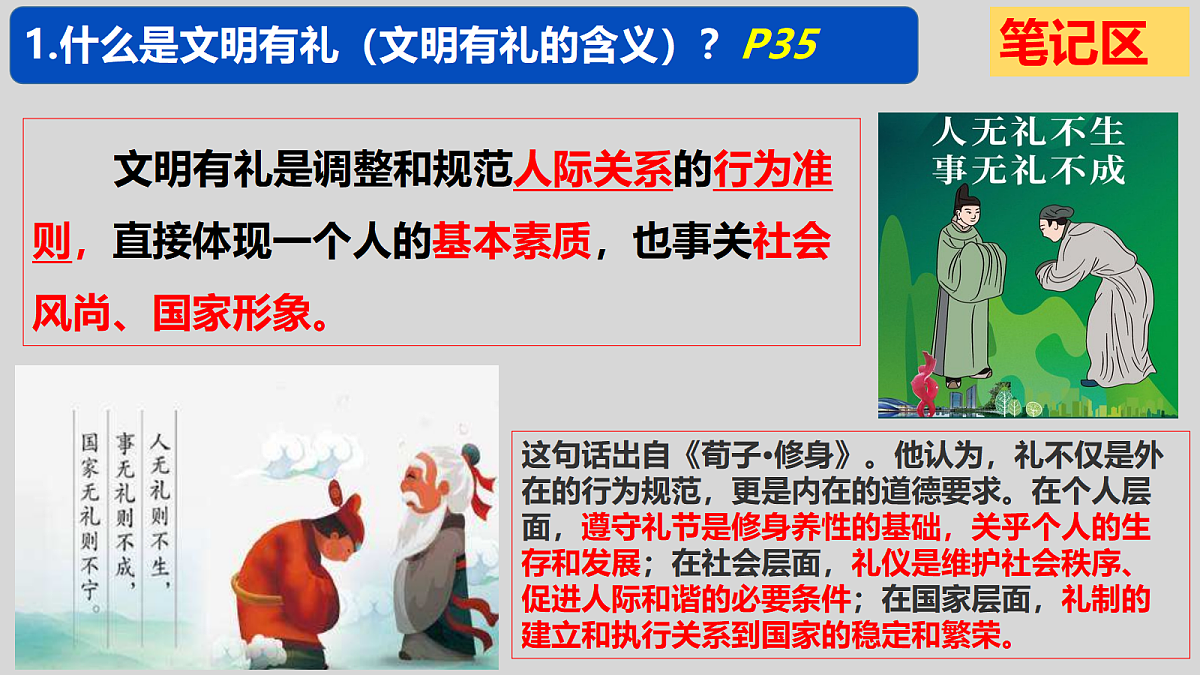 1.什么是文明有礼（文明有礼的含义）？ P35

笔记区

文明有礼是调整和规范人际关系的行为准则，直接体现一个人的基本素质，也事关社会风尚、国家形象。

人无礼不生
事无礼不成

人无礼则不生，
事无礼则不成，
国家无礼则不宁。

这句话出自《荀子•修身》。他认为，礼不仅是外在的行为规范，更是内在的道德要求。在个人层面，遵守礼节是修身养性的基础，关乎个人的生存和发展；在社会层面，礼仪是维护社会秩序、促进人际和谐的必要条件；在国家层面，礼制的建立和执行关系到国家的稳定和繁荣。